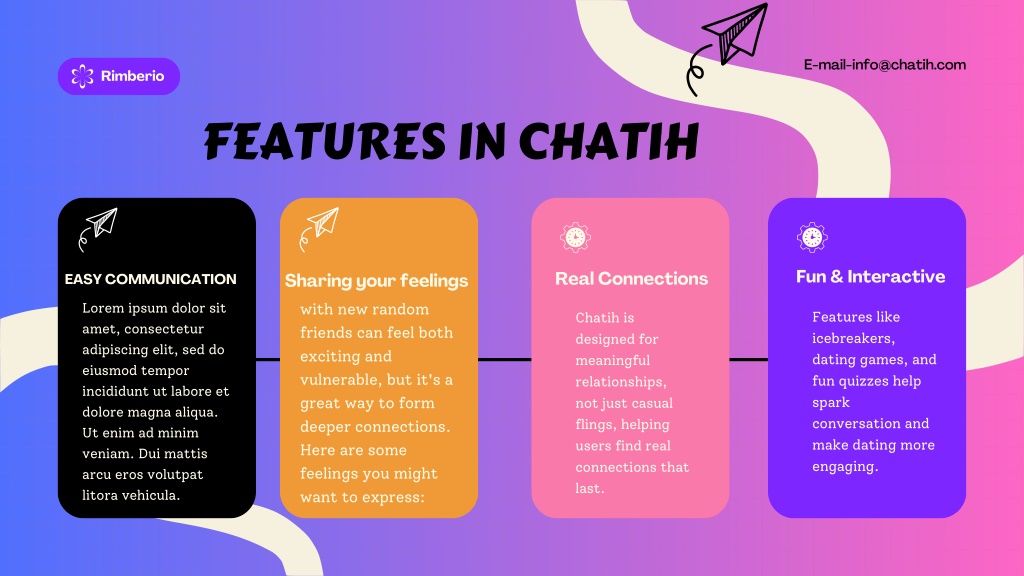 Rimberio

E-mail-info@chatih.com

FEATURES IN CHATIH

EASY COMMUNICATION

Lorem ipsum dolor sit amet, consectetur adipiscing elit, sed do eiusmod tempor incididunt ut labore et dolore magna aliqua. Ut enim ad minim veniam. Dui mattis arcu eros volutpat litora vehicula.

Sharing your feelings

with new random friends can feel both exciting and vulnerable, but it's a great way to form deeper connections. Here are some feelings you might want to express:

Real Connections

Chatih is designed for meaningful relationships, not just casual flings, helping users find real connections that last.

Fun & Interactive

Features like icebreakers, dating games, and fun quizzes help spark conversation and make dating more engaging.